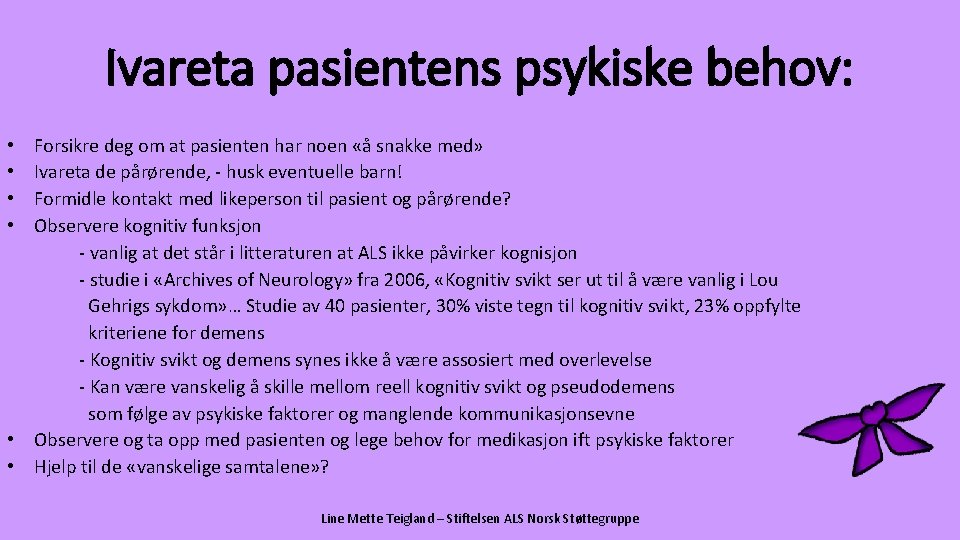 Ivareta pasientens psykiske behov:

• Forsikre deg om at pasienten har noen «å snakke med»
• Ivareta de pårørende, - husk eventuelle barn!
• Formidle kontakt med likeperson til pasient og pårørende?
• Observere kognitiv funksjon
- vanlig at det står i litteraturen at ALS ikke påvirker kognisjon
- studie i «Archives of Neurology» fra 2006, «Kognitiv svikt ser ut til å være vanlig i Lou Gehrigs sykdom»… Studie av 40 pasienter, 30% viste tegn til kognitiv svikt, 23% oppfylte kriteriene for demens
- Kognitiv svikt og demens synes ikke å være assosiert med overlevelse
- Kan være vanskelig å skille mellom reell kognitiv svikt og pseudodemens som følge av psykiske faktorer og manglende kommunikasjonsevne
• Observere og ta opp med pasienten og lege behov for medikasjon ift psykiske faktorer
• Hjelp til de «vanskelige samtalene»?

Line Mette Teigland – Stiftelsen ALS Norsk Støttegruppe